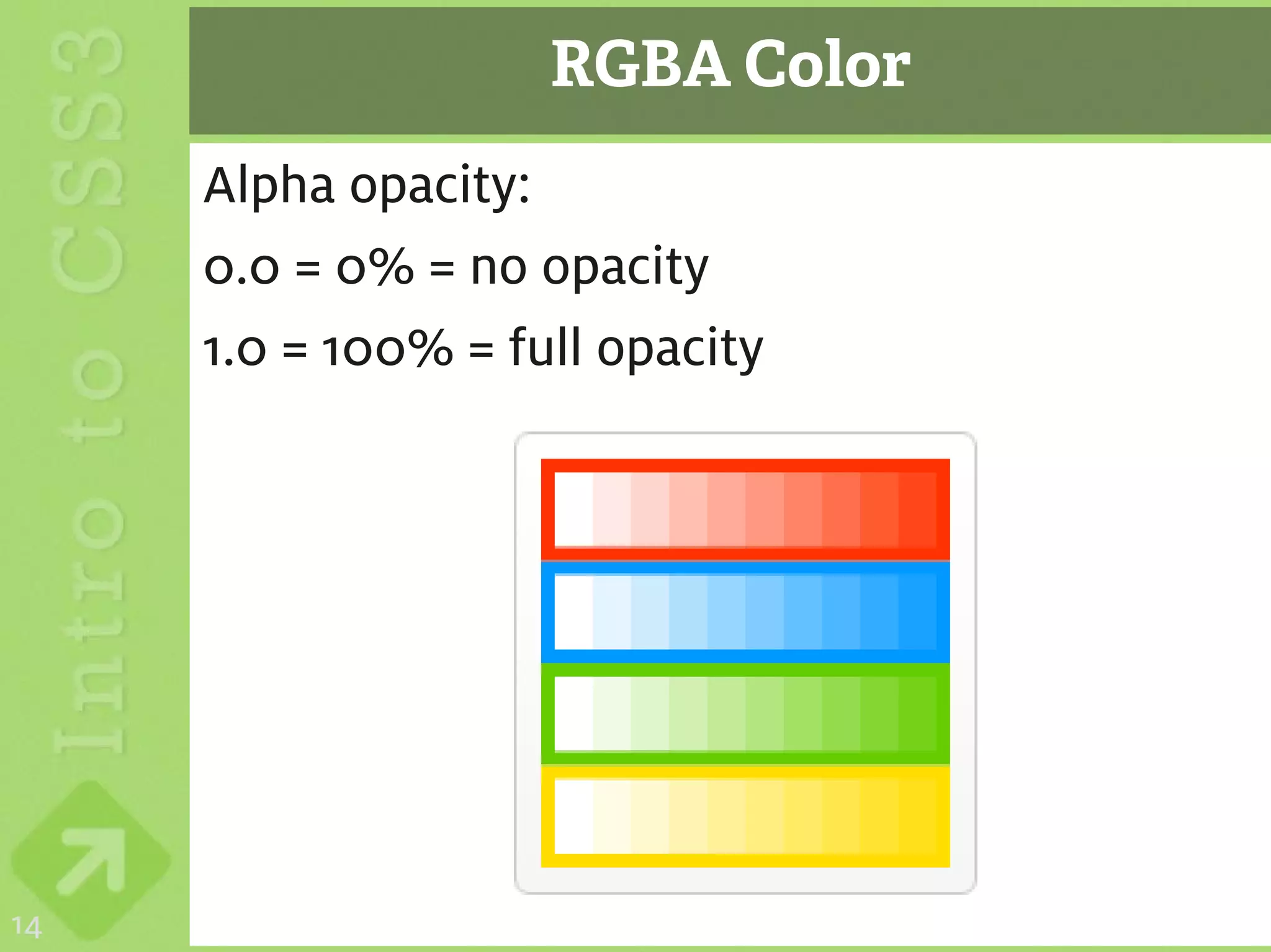 Intro to CSS3

RGBA Color

Alpha opacity:

0.0 = 0% = no opacity

1.0 = 100% = full opacity

14